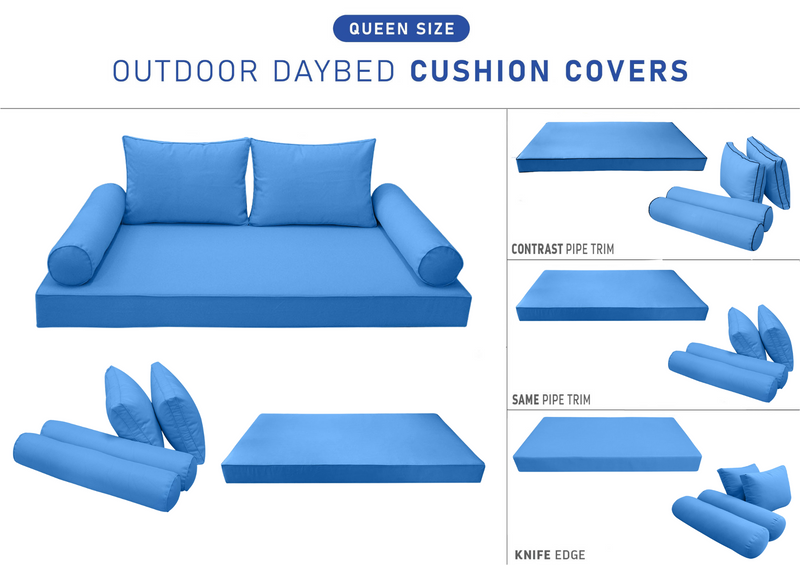 QUEEN SIZE

OUTDOOR DAYBED CUSHION COVERS

CONTRAST PIPE TRIM

SAME PIPE TRIM

KNIFE EDGE